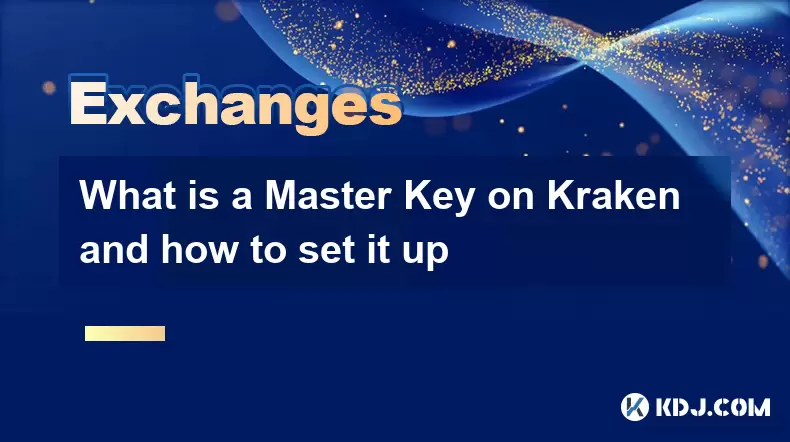 Exchanges

What is a Master Key on Kraken and how to set it up

KDJ.COM